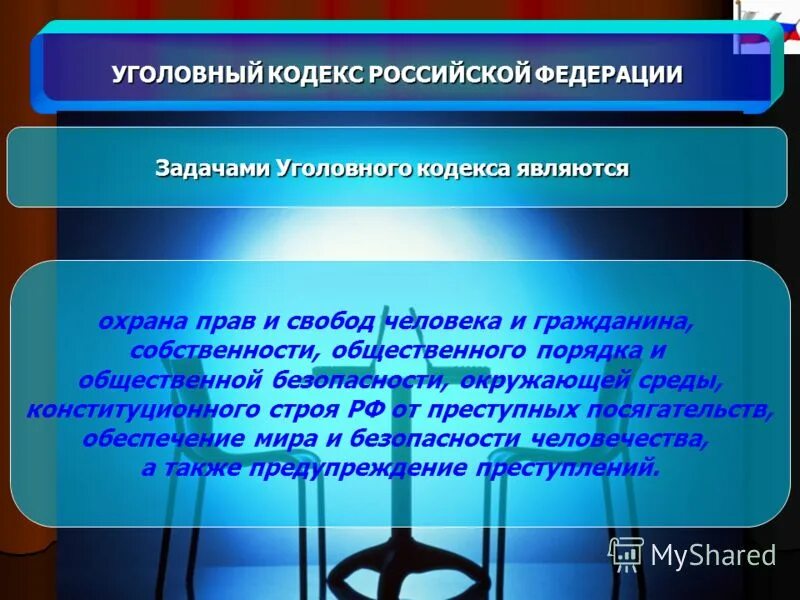 УГОЛОВНЫЙ КОДЕКС РОССИЙСКОЙ ФЕДЕРАЦИИ

Задачами Уголовного кодекса являются

охрана прав и свобод человека и гражданина, собственности, общественного порядка и общественной безопасности, окружающей среды, конституционного строя РФ от преступных посягательств, обеспечение мира и безопасности человечества, а также предупреждение преступлений.

MyShared